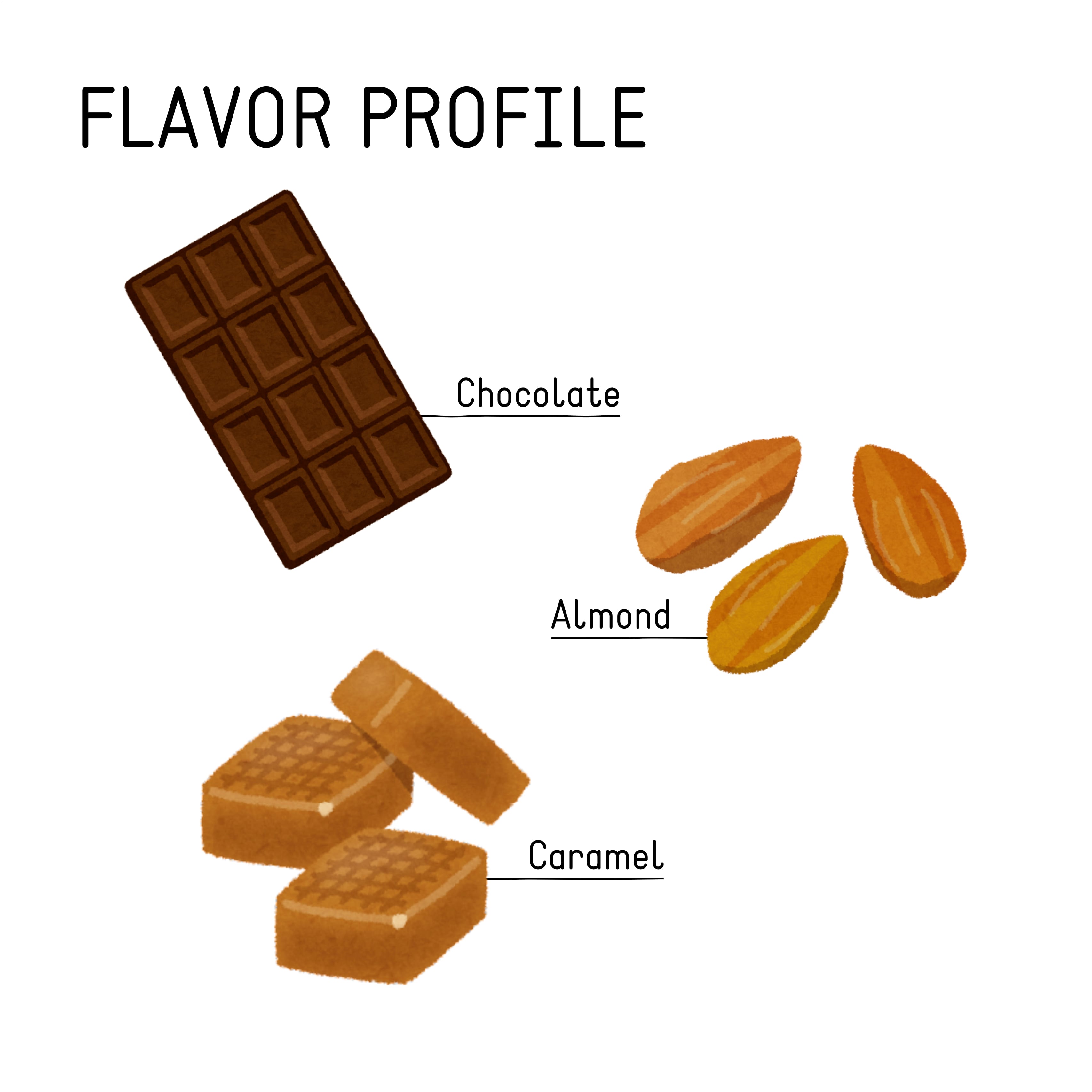 FLAVOR PROFILE

Chocolate

Almond

Caramel